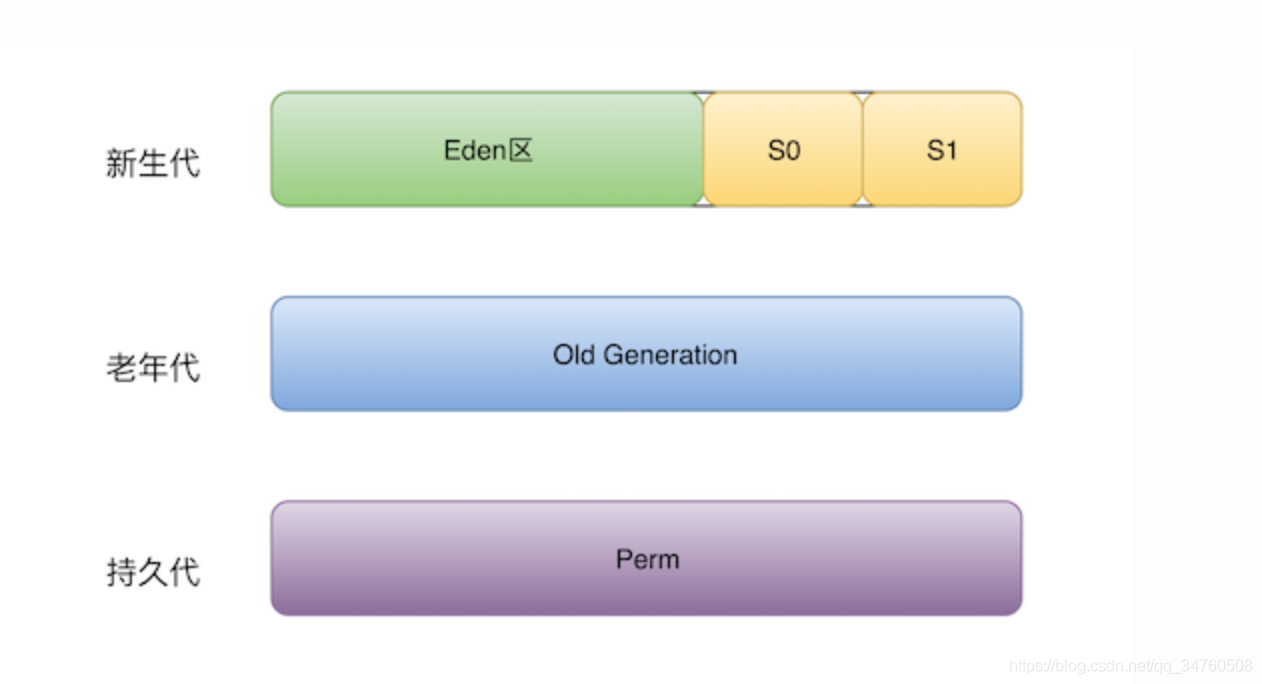 新生代

Eden区

S0

S1

老年代

Old Generation

持久代

Perm

https://blog.csdn.net/qq_34760508